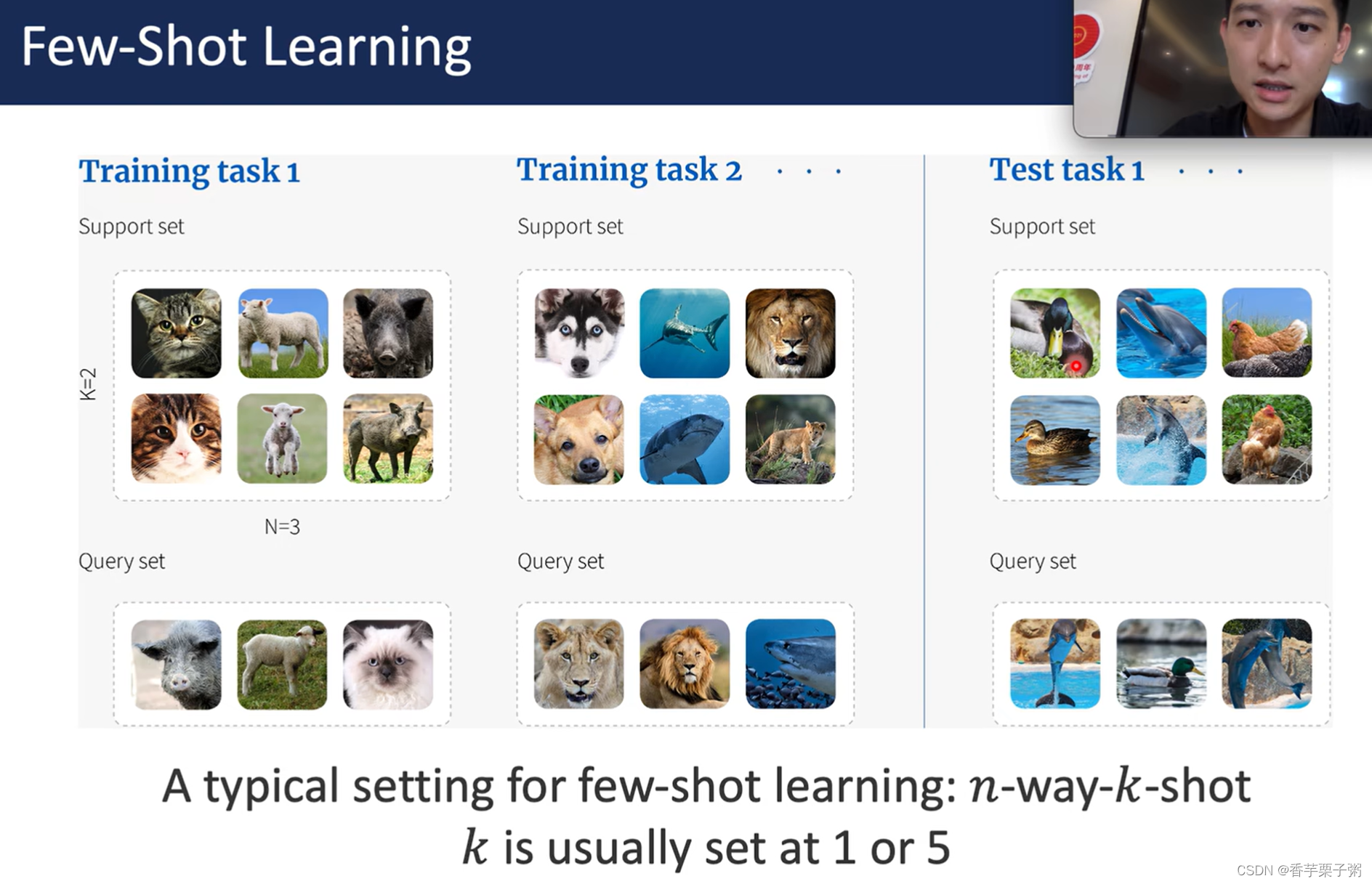 Few-Shot Learning

Training task 1

Support set

K=2

N=3

Query set

Training task 2 . . .

Support set

Query set

Test task 1 . . .

Support set

Query set

A typical setting for few-shot learning: $n$-way-$k$-shot
$k$ is usually set at 1 or 5

CSDN @香芋栗子粥